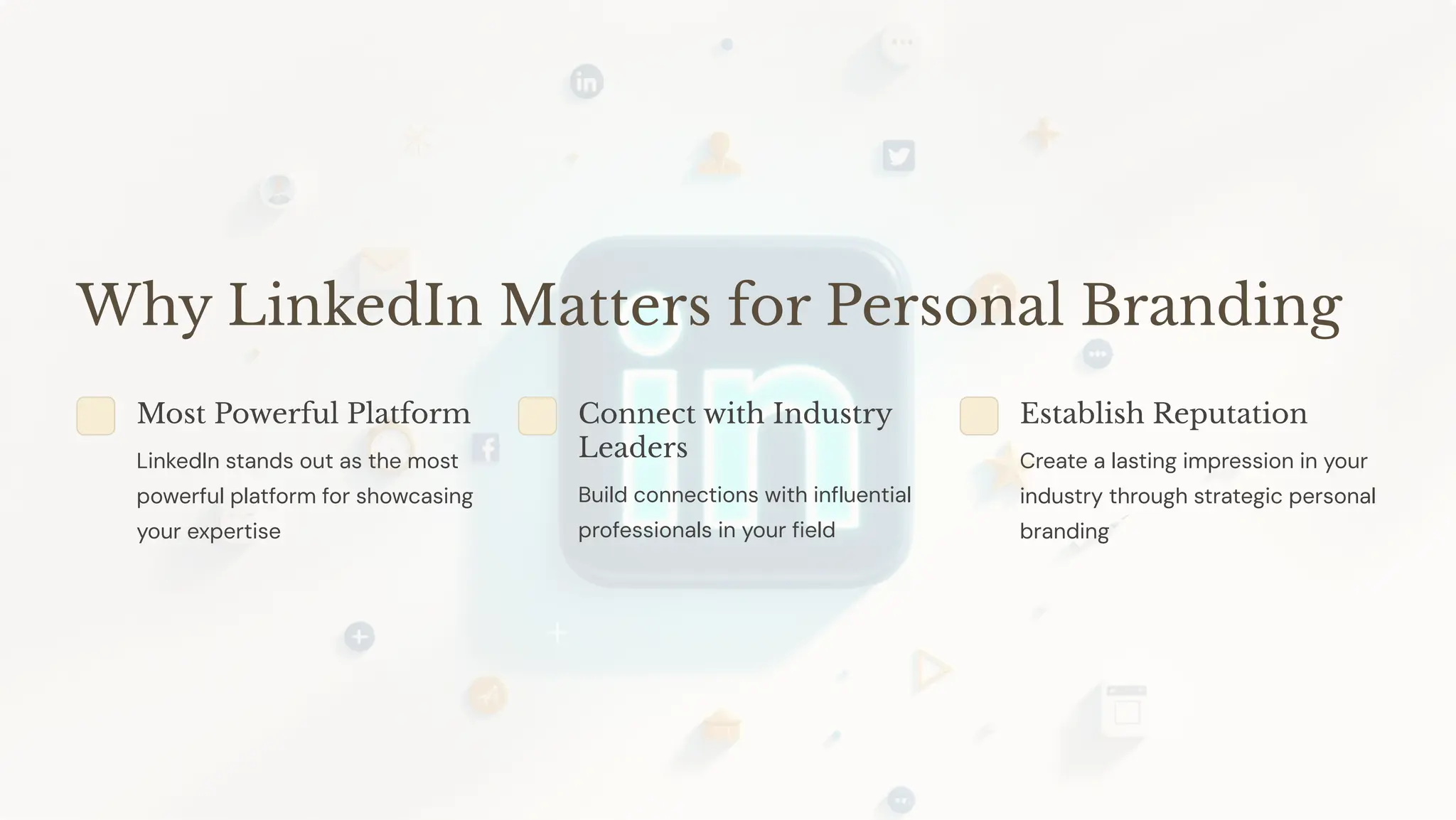 Why LinkedIn Matters for Personal Branding

Most Powerful Platform

LinkedIn stands out as the most powerful platform for showcasing your expertise

Connect with Industry Leaders

Build connections with influential professionals in your field

Establish Reputation

Create a lasting impression in your industry through strategic personal branding